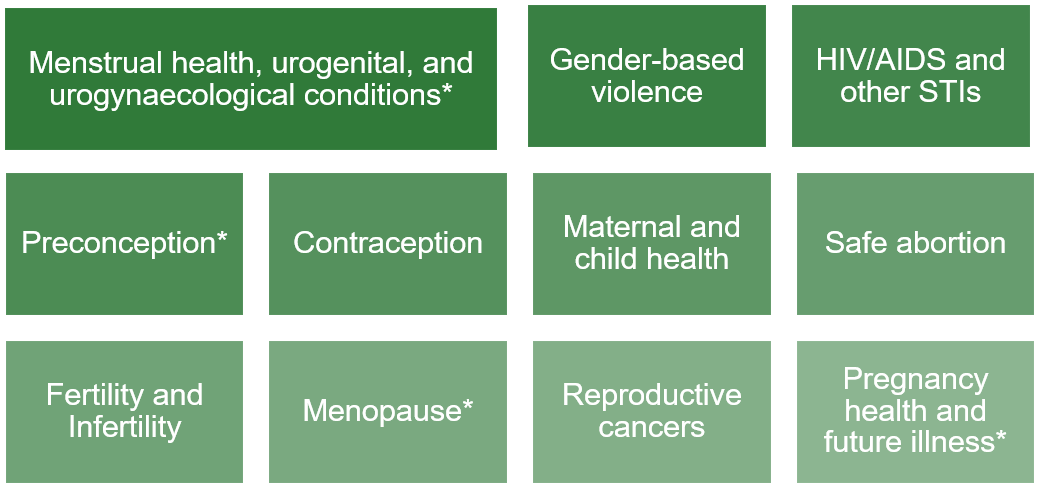 Menstrual health, urogenital, and urogynaecological conditions*

Gender-based violence

HIV/AIDS and other STIs

Preconception*

Contraception

Maternal and child health

Safe abortion

Fertility and Infertility

Menopause*

Reproductive cancers

Pregnancy health and future illness*